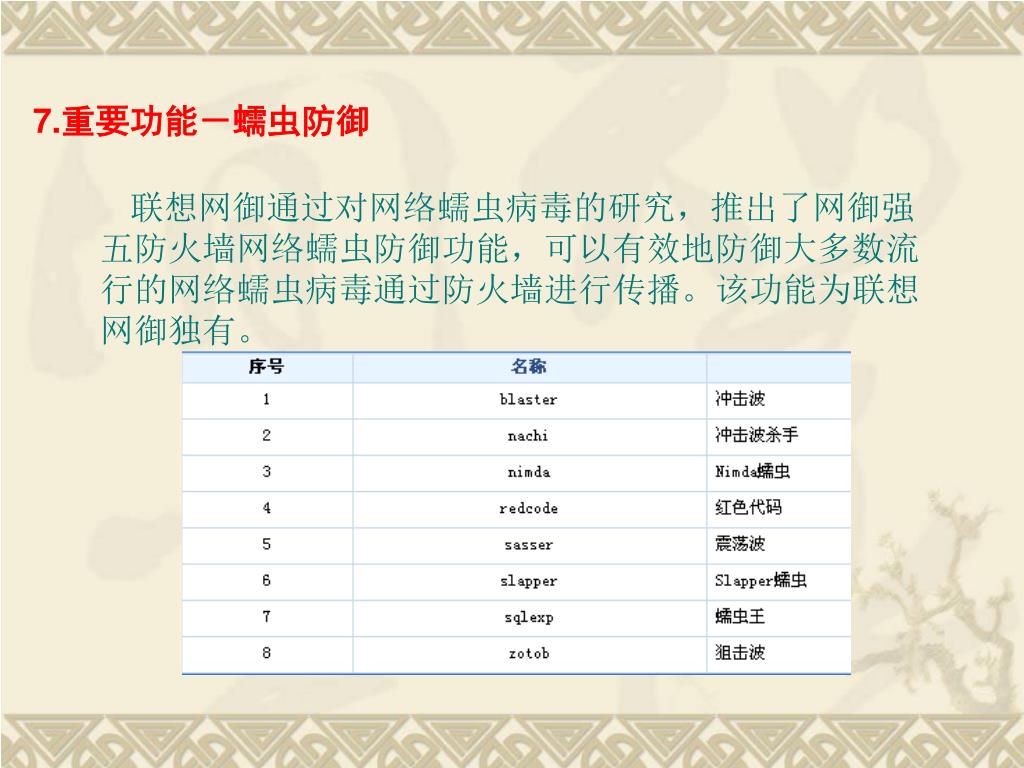 7.重要功能－蠕虫防御

联想网御通过对网络蠕虫病毒的研究，推出了网御强五防火墙网络蠕虫防御功能，可以有效地防御大多数流行的网络蠕虫病毒通过防火墙进行传播。该功能为联想网御独有。

| 序号 | 名称 | |
|---|---|---|
| 1 | blaster | 冲击波 |
| 2 | nachi | 冲击波杀手 |
| 3 | nimda | Nimda蠕虫 |
| 4 | redcode | 红色代码 |
| 5 | sasser | 震荡波 |
| 6 | slapper | Slapper蠕虫 |
| 7 | sqlexp | 蠕虫王 |
| 8 | zotob | 狙击波 |